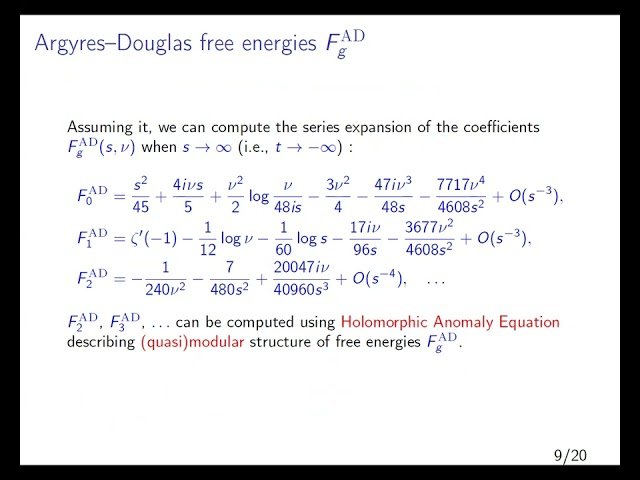 Argyres–Douglas free energies $F_g^{\mathrm{AD}}$

Assuming it, we can compute the series expansion of the coefficients $F_g^{\mathrm{AD}}(s,\nu)$ when $s \to \infty$ (i.e., $t \to -\infty$) :

$F_0^{\mathrm{AD}} = \frac{s^2}{45} + \frac{4i\nu s}{5} + \frac{\nu^2}{2}\log\frac{\nu}{48is} - \frac{3\nu^2}{4} - \frac{47i\nu^3}{48s} - \frac{7717\nu^4}{4608s^2} + O(s^{-3}),$

$F_1^{\mathrm{AD}} = \zeta'(-1) - \frac{1}{12}\log\nu - \frac{1}{60}\log s - \frac{17i\nu}{96s} - \frac{3677\nu^2}{4608s^2} + O(s^{-3}),$

$F_2^{\mathrm{AD}} = -\frac{1}{240\nu^2} - \frac{7}{480s^2} + \frac{20047i\nu}{40960s^3} + O(s^{-4}), \quad \ldots$

$F_2^{\mathrm{AD}}$, $F_3^{\mathrm{AD}}$, ... can be computed using Holomorphic Anomaly Equation describing (quasi)modular structure of free energies $F_g^{\mathrm{AD}}$.

9/20